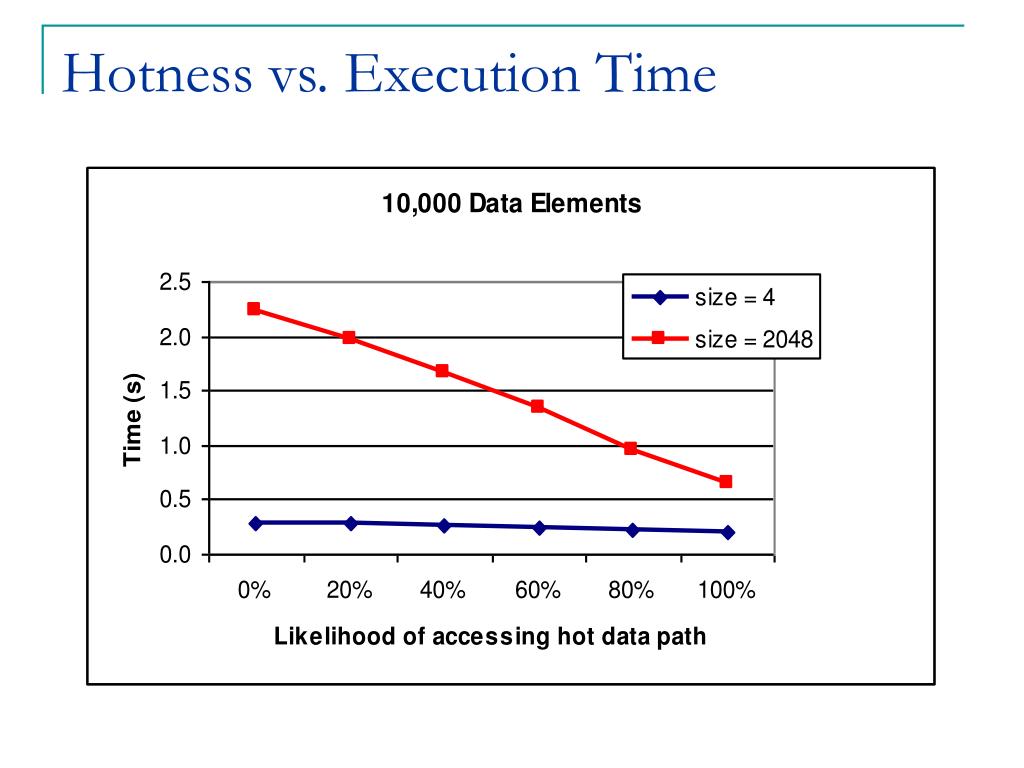 Hotness vs. Execution Time

10,000 Data Elements

size = 4
size = 2048

Time (s)

2.5
2.0
1.5
1.0
0.5
0.0

0%
20%
40%
60%
80%
100%

Likelihood of accessing hot data path